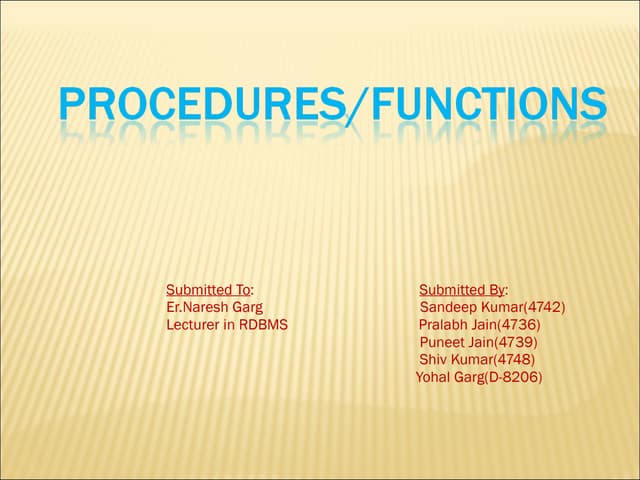 PROCEDURES/FUNCTIONS

Submitted To:
Er.Naresh Garg
Lecturer in RDBMS

Submitted By:
Sandeep Kumar(4742)
Pralabh Jain(4736)
Puneet Jain(4739)
Shiv Kumar(4748)
Yohal Garg(D-8206)